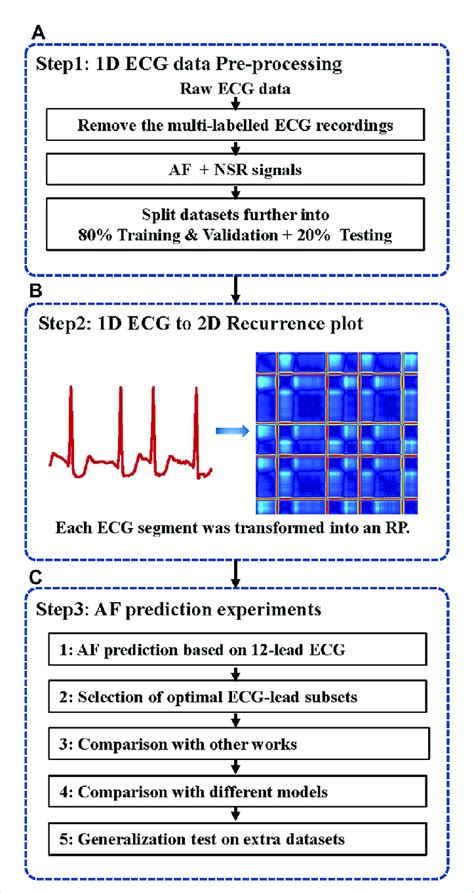 A

Step1: 1D ECG data Pre-processing

Raw ECG data

Remove the multi-labelled ECG recordings

AF + NSR signals

Split datasets further into 80% Training & Validation + 20% Testing

B

Step2: 1D ECG to 2D Recurrence plot

Each ECG segment was transformed into an RP.

C

Step3: AF prediction experiments

1: AF prediction based on 12-lead ECG

2: Selection of optimal ECG-lead subsets

3: Comparison with other works

4: Comparison with different models

5: Generalization test on extra datasets